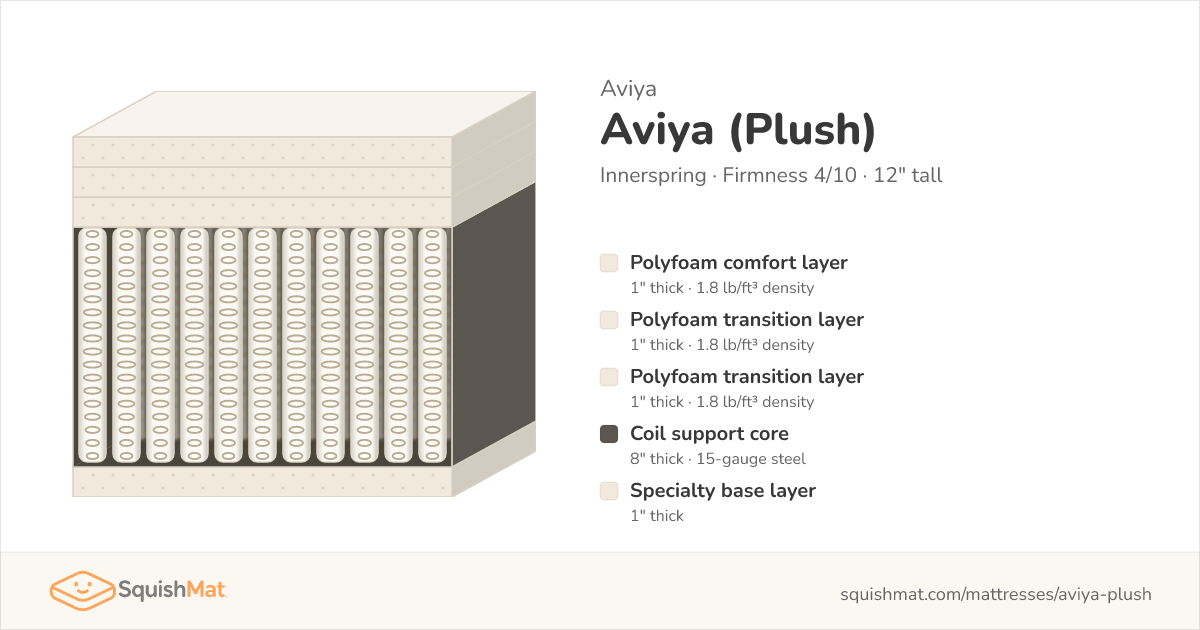 Aviya

Aviya (Plush)

Innerspring · Firmness 4/10 · 12" tall

Polyfoam comfort layer
1" thick · 1.8 lb/ft³ density

Polyfoam transition layer
1" thick · 1.8 lb/ft³ density

Polyfoam transition layer
1" thick · 1.8 lb/ft³ density

Coil support core
8" thick · 15-gauge steel

Specialty base layer
1" thick

SquishMat

squishmat.com/mattresses/aviya-plush